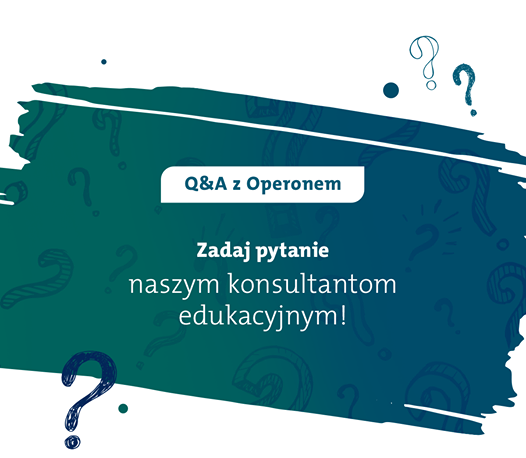 Q&A z Operonem

Zadaj pytanie
naszym konsultantom edukacyjnym!